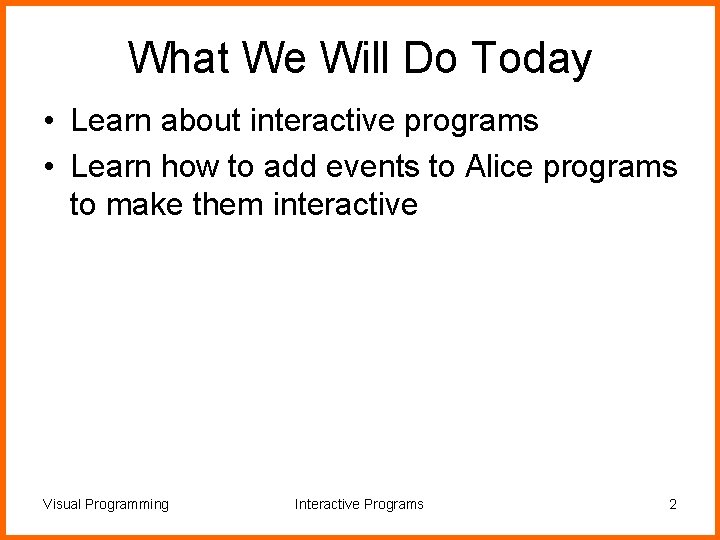 What We Will Do Today

• Learn about interactive programs
• Learn how to add events to Alice programs to make them interactive

Visual Programming Interactive Programs 2